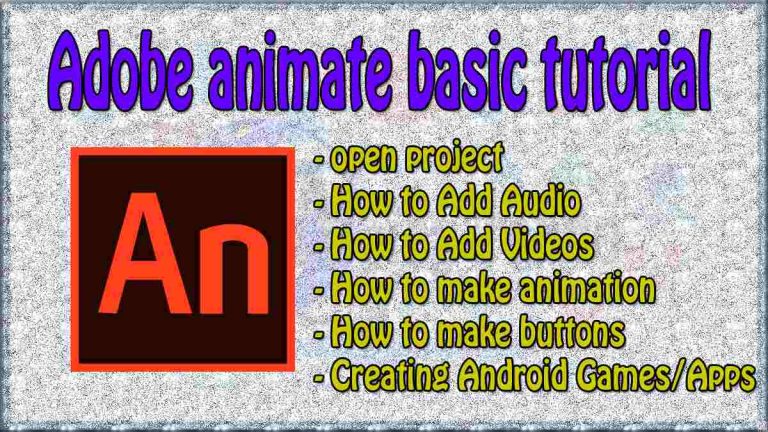 Adobe animate basic tutorial

An

- open project
- How to Add Audio
- How to Add Videos
- How to make animation
- How to make buttons
- Creating Android Games/Apps